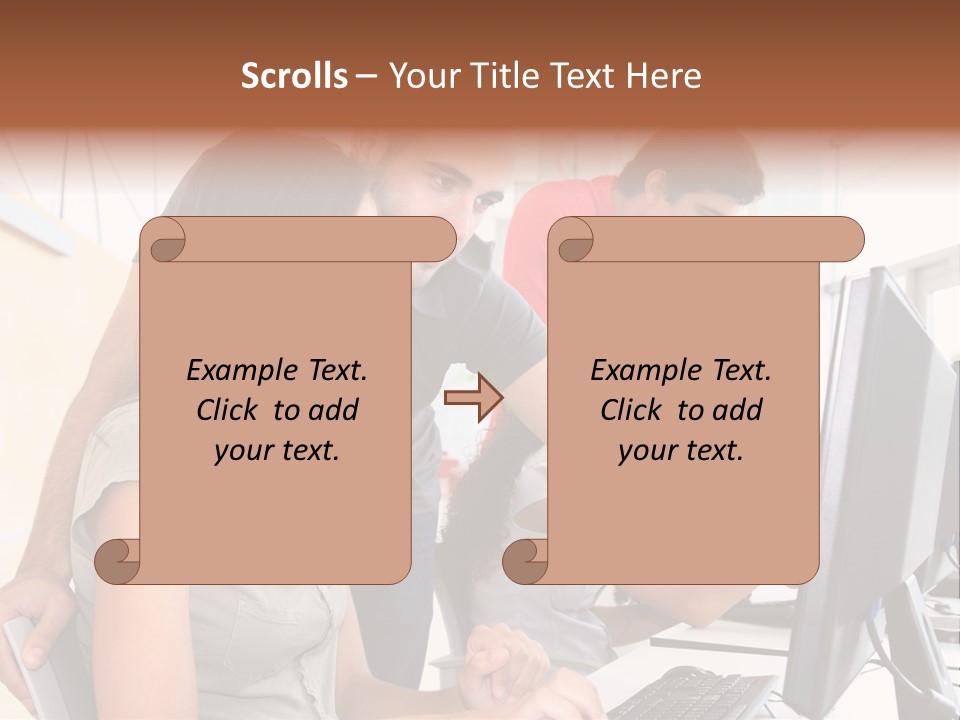 Scrolls – Your Title Text Here

Example Text. Click to add your text.

Example Text. Click to add your text.